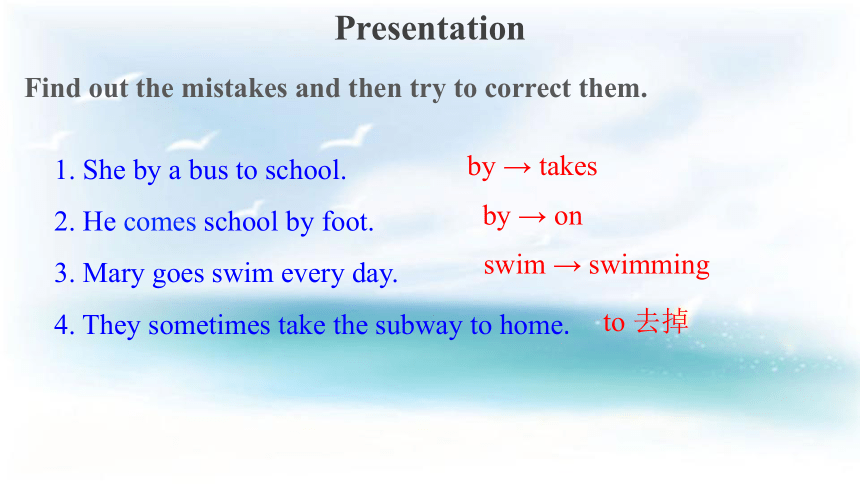 Presentation

Find out the mistakes and then try to correct them.

1. She by a bus to school. by → takes

2. He comes school by foot. by → on

3. Mary goes swim every day. swim → swimming

4. They sometimes take the subway to home. to 去掉